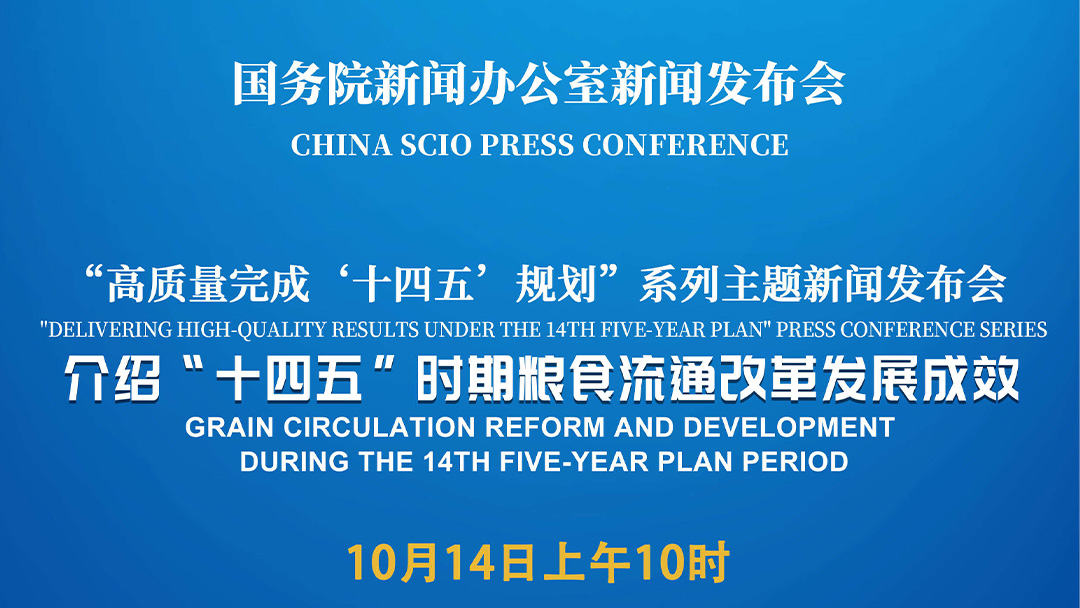 国务院新闻办公室新闻发布会

CHINA SCIO PRESS CONFERENCE

“高质量完成‘十四五’规划”系列主题新闻发布会

"DELIVERING HIGH-QUALITY RESULTS UNDER THE 14TH FIVE-YEAR PLAN" PRESS CONFERENCE SERIES

介绍“十四五”时期粮食流通改革发展成效

GRAIN CIRCULATION REFORM AND DEVELOPMENT DURING THE 14TH FIVE-YEAR PLAN PERIOD

10月14日上午10时